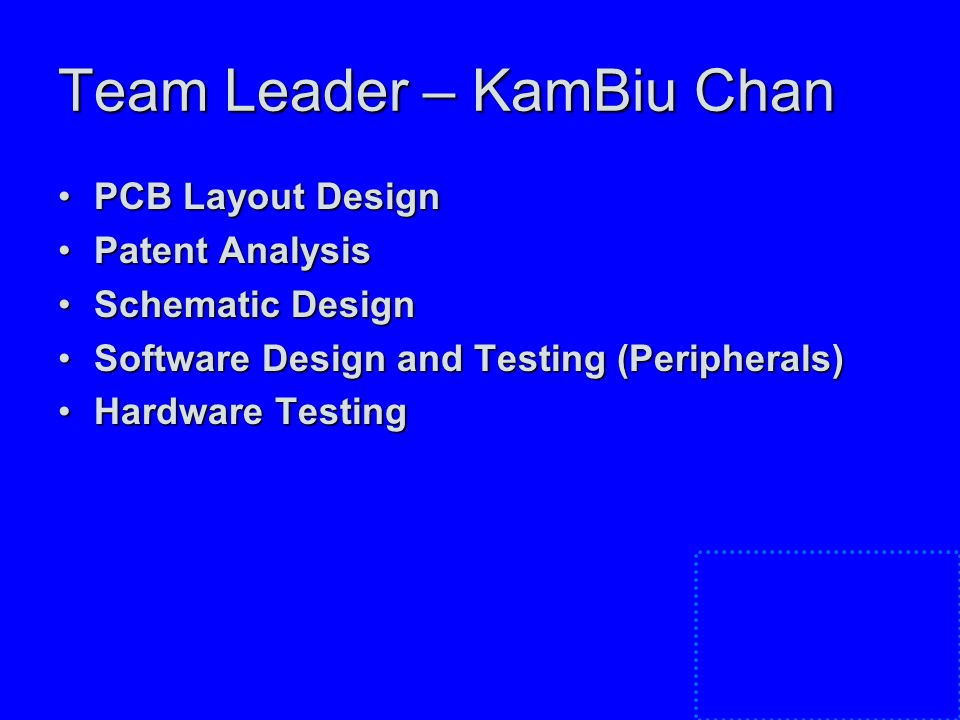 Team Leader – KamBiu Chan

• PCB Layout Design
• Patent Analysis
• Schematic Design
• Software Design and Testing (Peripherals)
• Hardware Testing